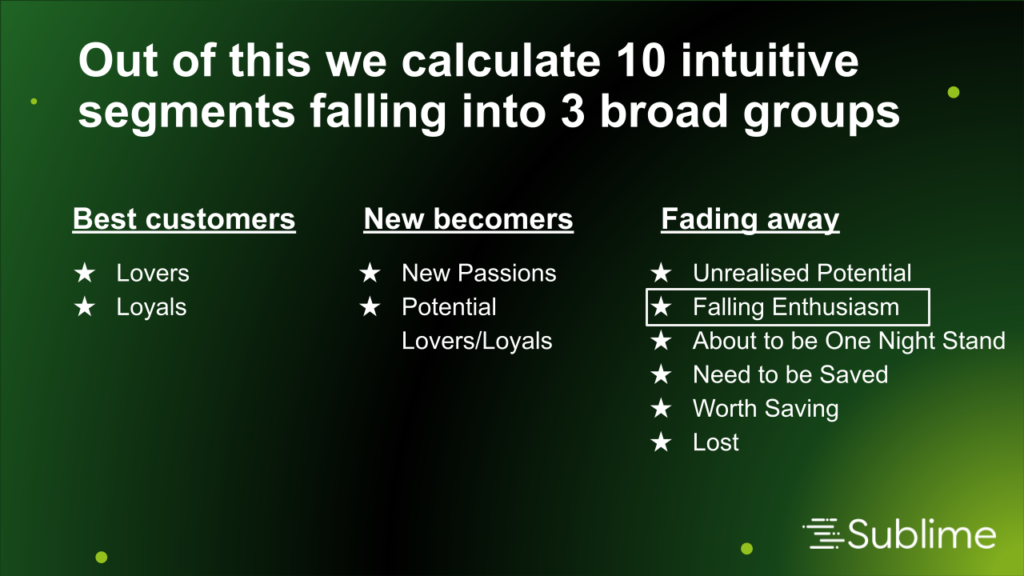 Out of this we calculate 10 intuitive segments falling into 3 broad groups

Best customers
★ Lovers
★ Loyals

New becomers
★ New Passions
★ Potential Lovers/Loyals

Fading away
★ Unrealised Potential
★ Falling Enthusiasm
★ About to be One Night Stand
★ Need to be Saved
★ Worth Saving
★ Lost

Sublime